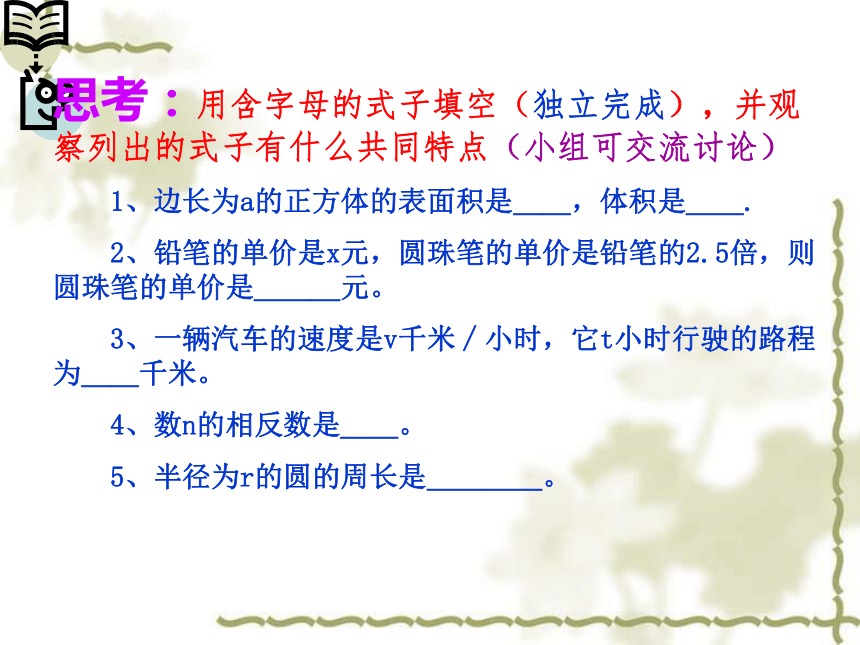 思考：用含字母的式子填空（独立完成），并观察列出的式子有什么共同特点（小组可交流讨论）

1、边长为a的正方体的表面积是____，体积是____.

2、铅笔的单价是x元，圆珠笔的单价是铅笔的2.5倍，则圆珠笔的单价是______元。

3、一辆汽车的速度是v千米／小时，它t小时行驶的路程为____千米。

4、数n的相反数是____。

5、半径为r的圆的周长是________。